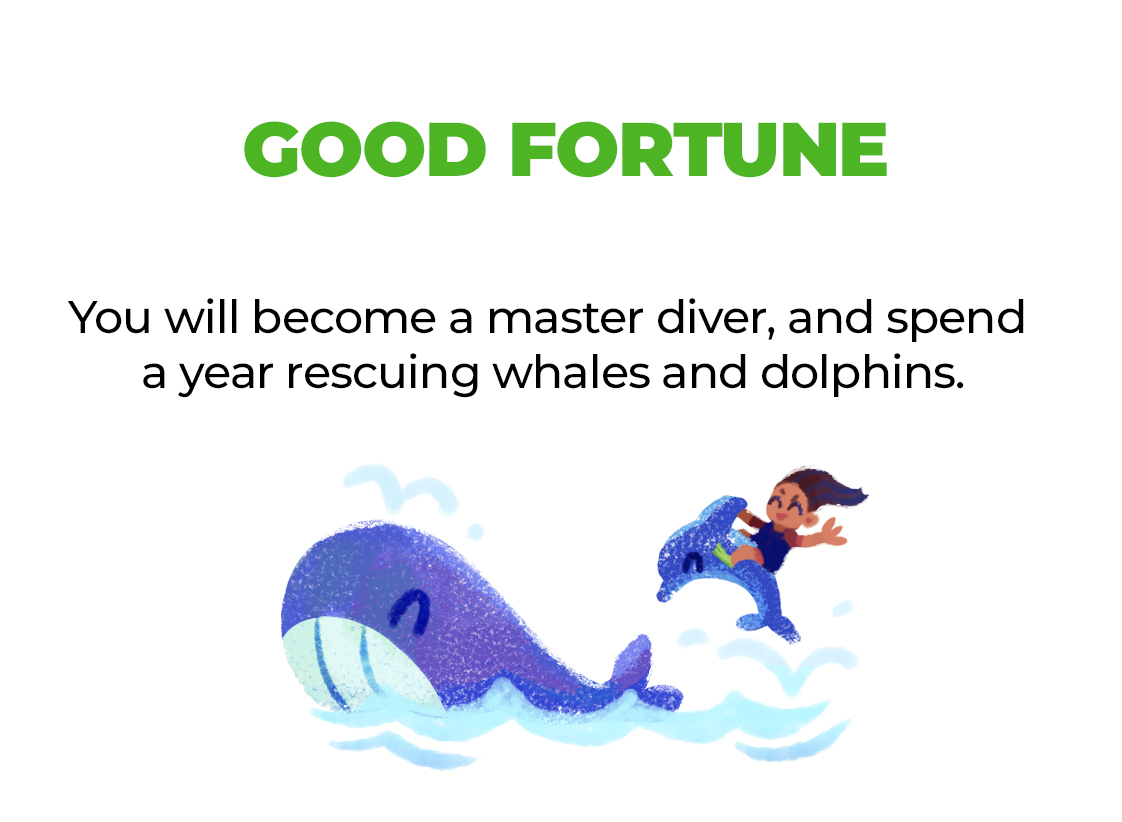 GOOD FORTUNE

You will become a master diver, and spend a year rescuing whales and dolphins.